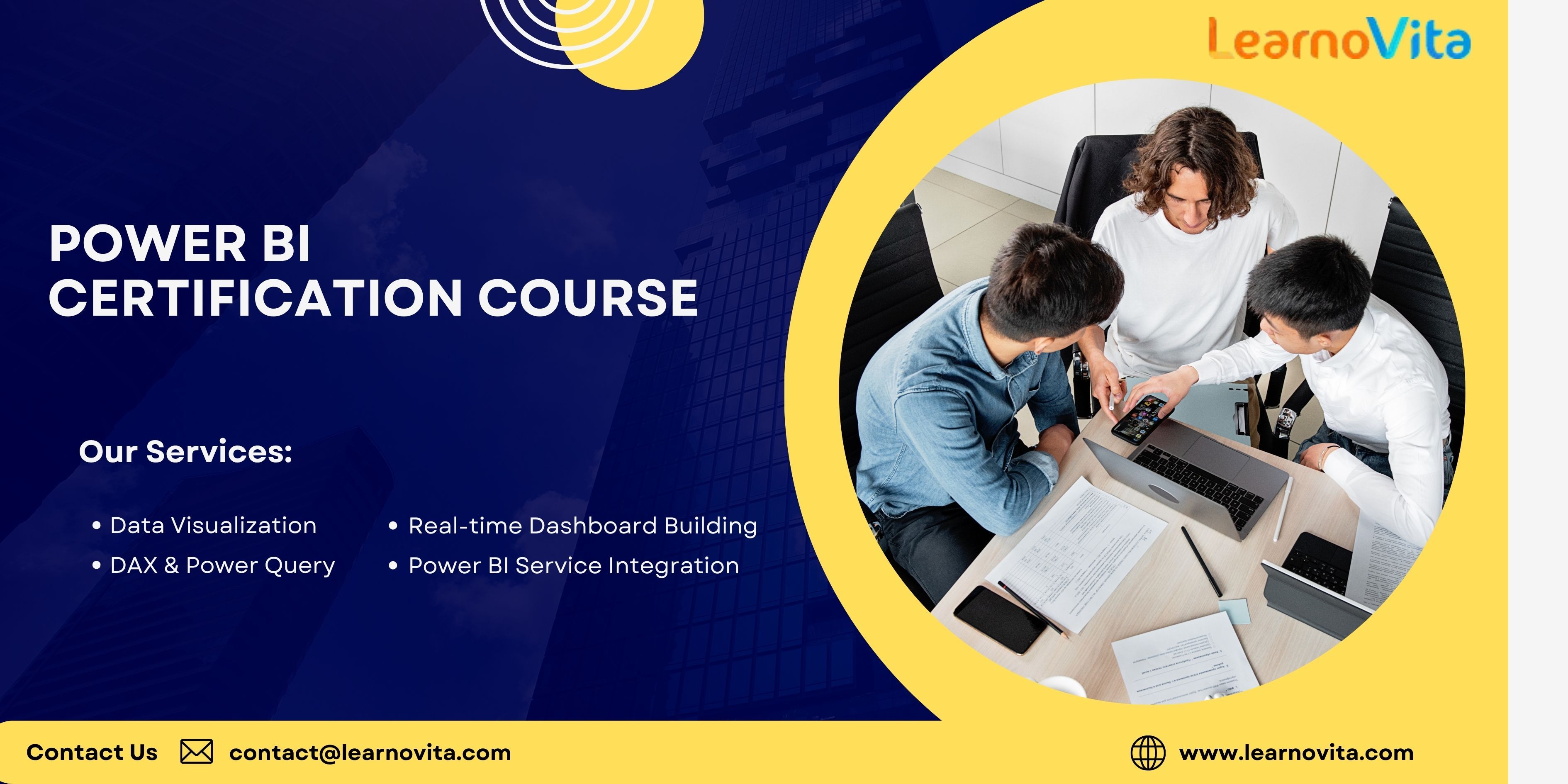 LearnoVita

POWER BI
CERTIFICATION COURSE

Our Services:

• Data Visualization
• DAX & Power Query

• Real-time Dashboard Building
• Power BI Service Integration

Contact Us contact@learnovita.com www.learnovita.com